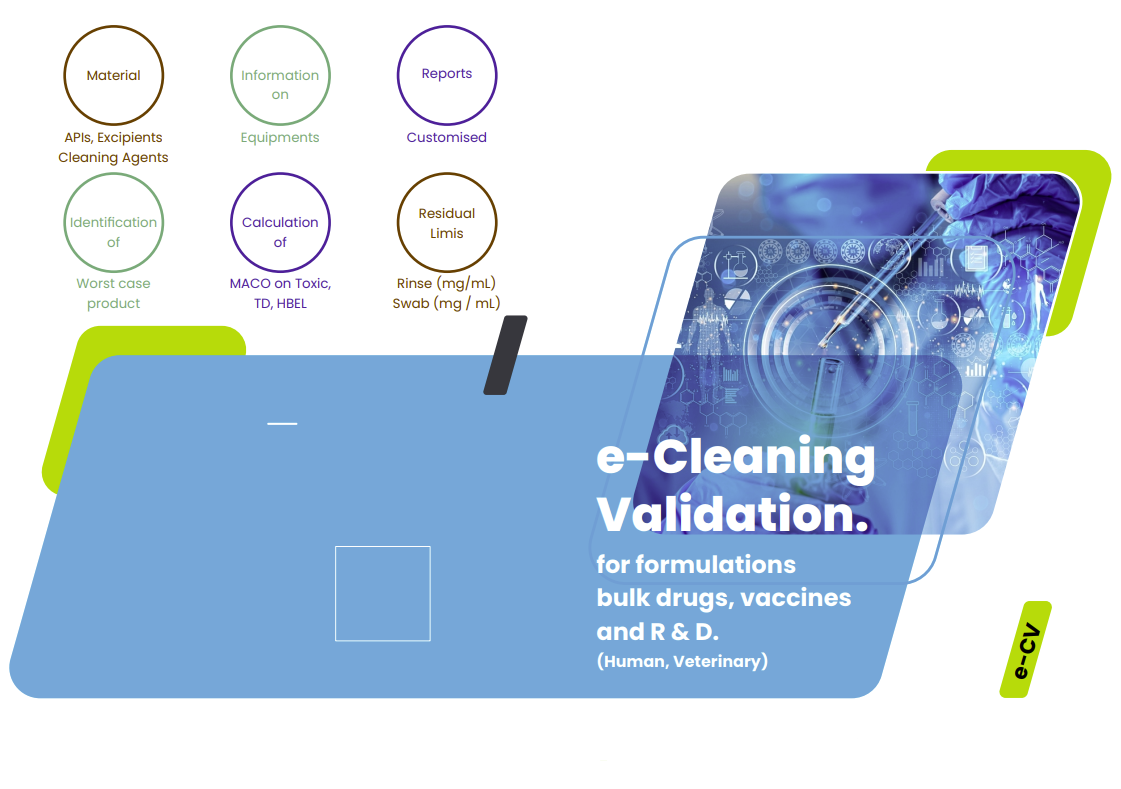 Material

APIs, Excipients
Cleaning Agents

Information on

Equipments

Reports

Customised

Identification of

Worst case product

Calculation of

MACO on Toxic, TD, HBEL

Residual Limis

Rinse (mg/mL)
Swab (mg / mL)

e-Cleaning Validation.

for formulations bulk drugs, vaccines and R & D.
(Human, Veterinary)

e-CV